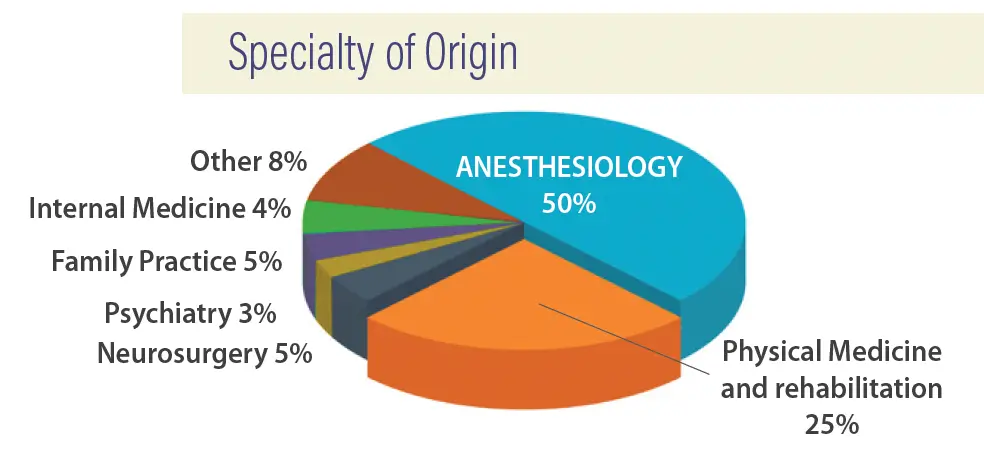 Specialty of Origin

Other 8%

Internal Medicine 4%

Family Practice 5%

Psychiatry 3%

Neurosurgery 5%

ANESTHESIOLOGY 50%

Physical Medicine and rehabilitation 25%